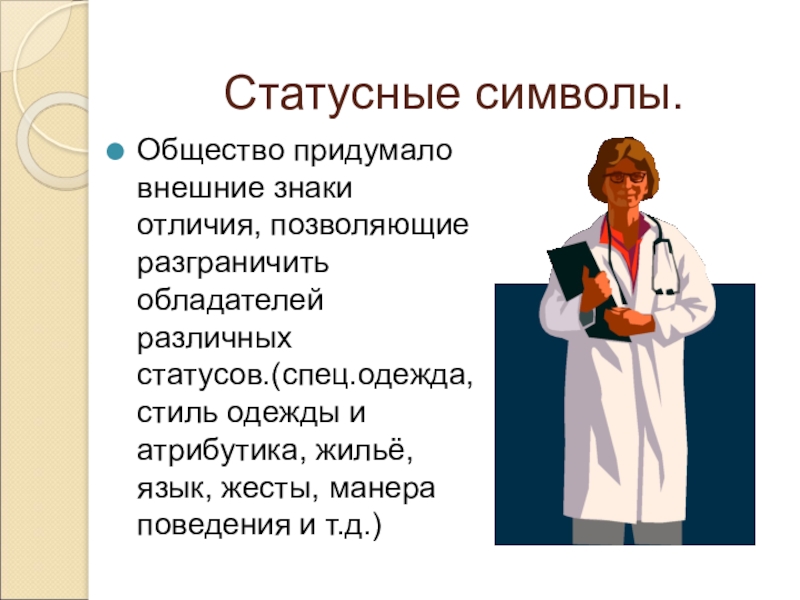 Статусные символы.

Общество придумало внешние знаки отличия, позволяющие разграничить обладателей различных статусов.(спец.одежда, стиль одежды и атрибутика, жильё, язык, жесты, манера поведения и т.д.)